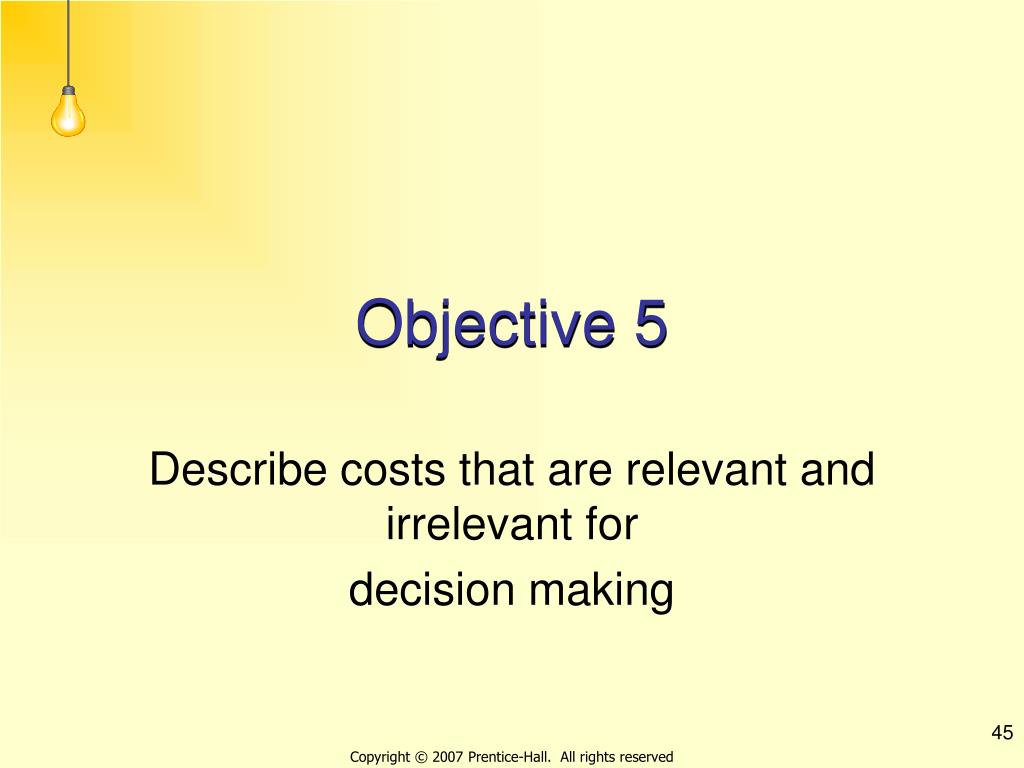 Objective 5

Describe costs that are relevant and irrelevant for

decision making

45

Copyright © 2007 Prentice-Hall. All rights reserved